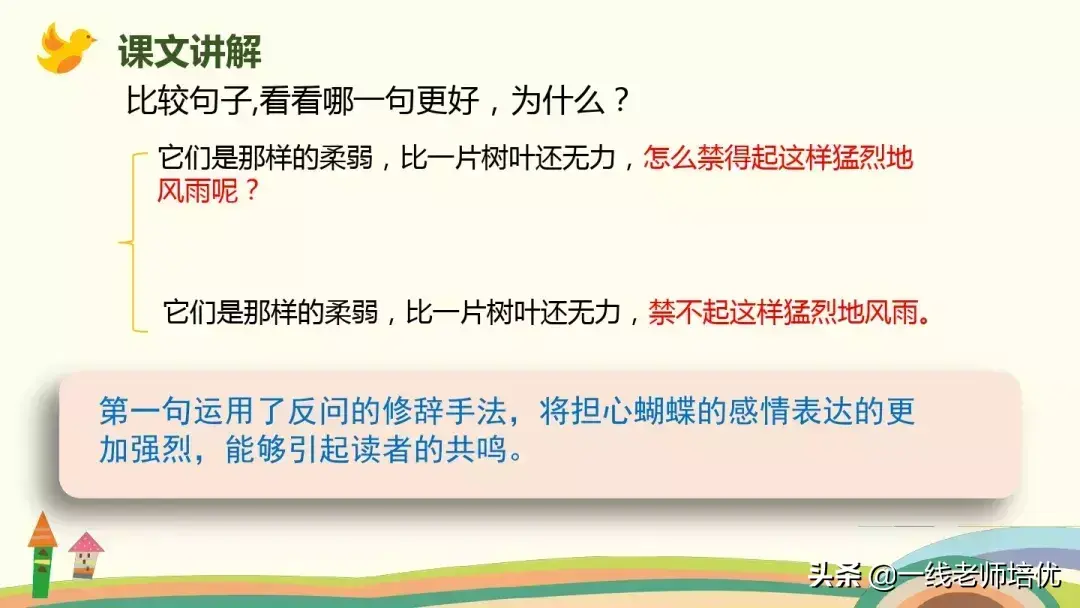 课文讲解

比较句子,看看哪一句更好，为什么？

它们是那样的柔弱，比一片树叶还无力，怎么禁得起这样猛烈地风雨呢？

它们是那样的柔弱，比一片树叶还无力，禁不起这样猛烈地风雨。

第一句运用了反问的修辞手法，将担心蝴蝶的感情表达的更加强烈，能够引起读者的共鸣。

头条 @一线老师培优